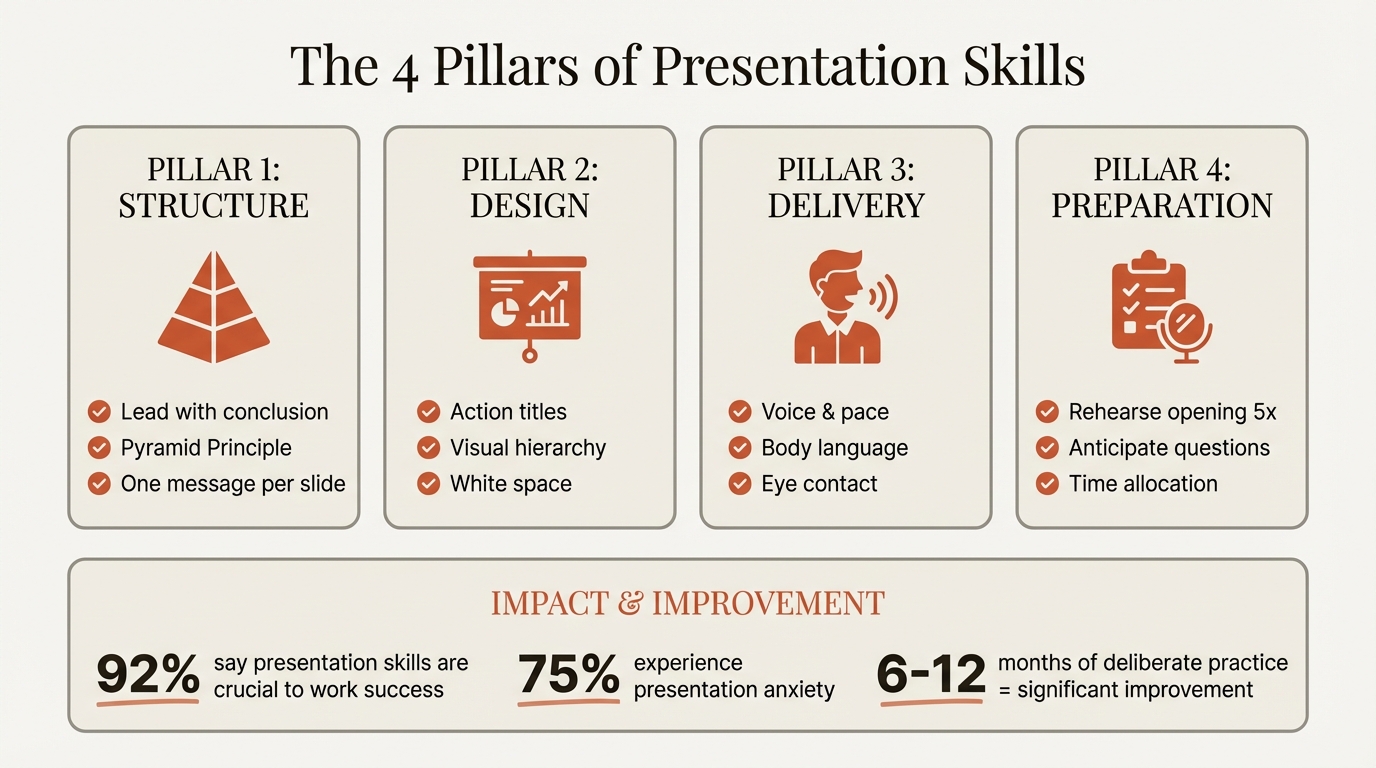 The 4 Pillars of Presentation Skills

PILLAR 1:
STRUCTURE

Lead with conclusion
Pyramid Principle
One message per slide

PILLAR 2:
DESIGN

Action titles
Visual hierarchy
White space

PILLAR 3:
DELIVERY

Voice & pace
Body language
Eye contact

PILLAR 4:
PREPARATION

Rehearse opening 5x
Anticipate questions
Time allocation

IMPACT & IMPROVEMENT

92% say presentation skills are crucial to work success

75% experience presentation anxiety

6-12 months of deliberate practice = significant improvement